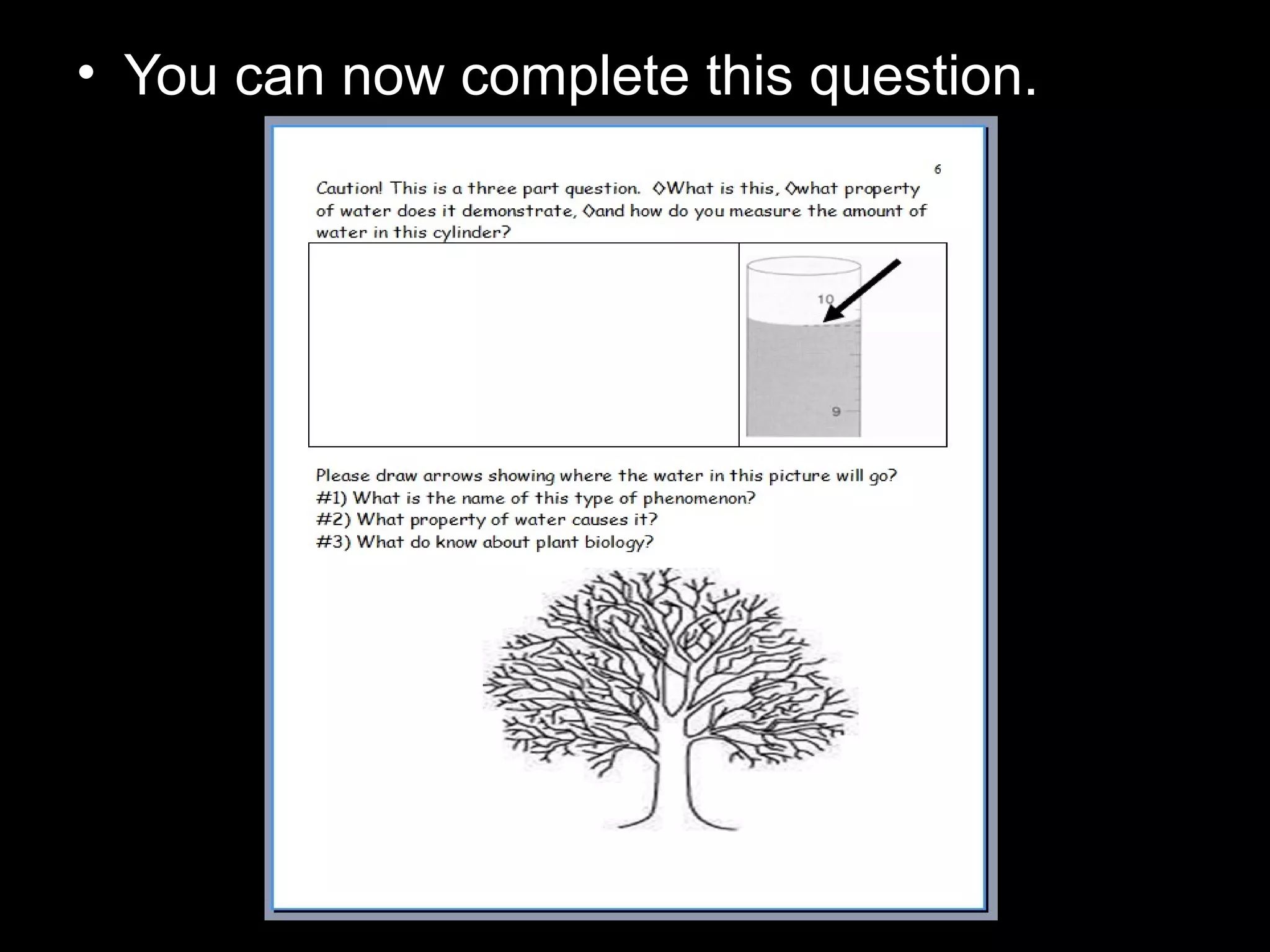 • You can now complete this question.

6

Caution! This is a three part question. ◊What is this, ◊what property of water does it demonstrate, ◊and how do you measure the amount of water in this cylinder?

10

9

Please draw arrows showing where the water in this picture will go?
#1) What is the name of this type of phenomenon?
#2) What property of water causes it?
#3) What do know about plant biology?